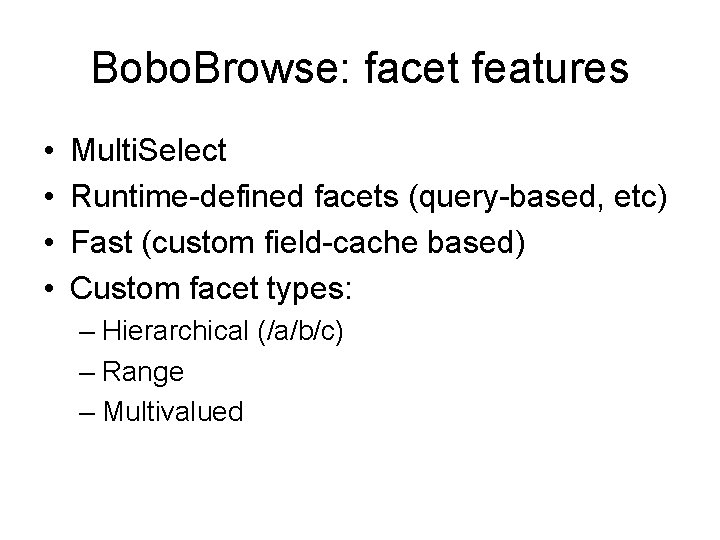 BoboBrowse: facet features

• MultiSelect
• Runtime-defined facets (query-based, etc)
• Fast (custom field-cache based)
• Custom facet types:
– Hierarchical (/a/b/c)
– Range
– Multivalued